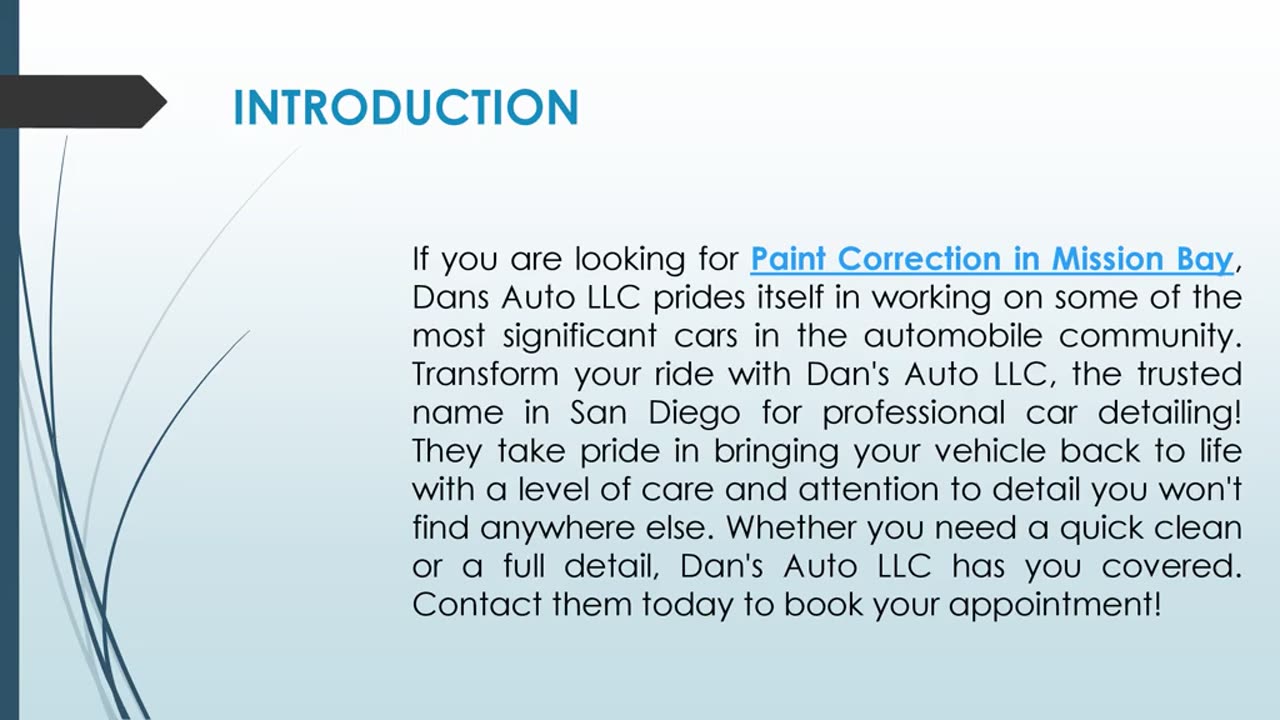 INTRODUCTION

If you are looking for Paint Correction in Mission Bay, Dans Auto LLC prides itself in working on some of the most significant cars in the automobile community. Transform your ride with Dan's Auto LLC, the trusted name in San Diego for professional car detailing! They take pride in bringing your vehicle back to life with a level of care and attention to detail you won't find anywhere else. Whether you need a quick clean or a full detail, Dan's Auto LLC has you covered. Contact them today to book your appointment!